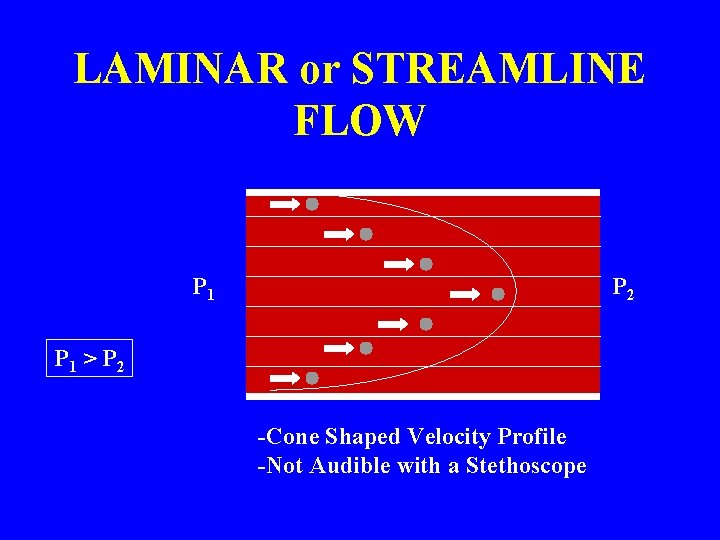 LAMINAR or STREAMLINE FLOW

$P_1$

$P_2$

$P_1 > P_2$

-Cone Shaped Velocity Profile
-Not Audible with a Stethoscope